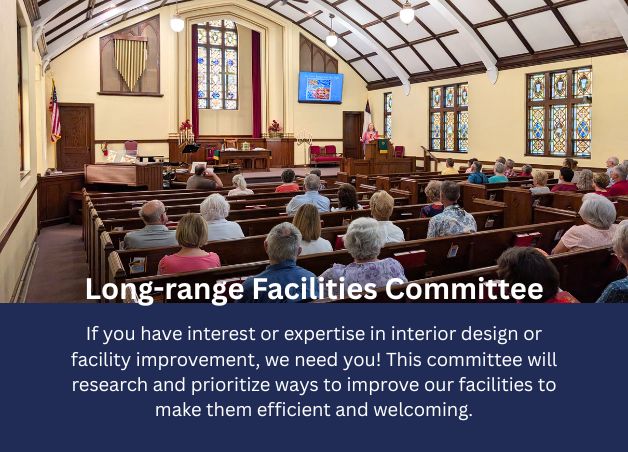 Long-range Facilities Committee

If you have interest or expertise in interior design or facility improvement, we need you! This committee will research and prioritize ways to improve our facilities to make them efficient and welcoming.